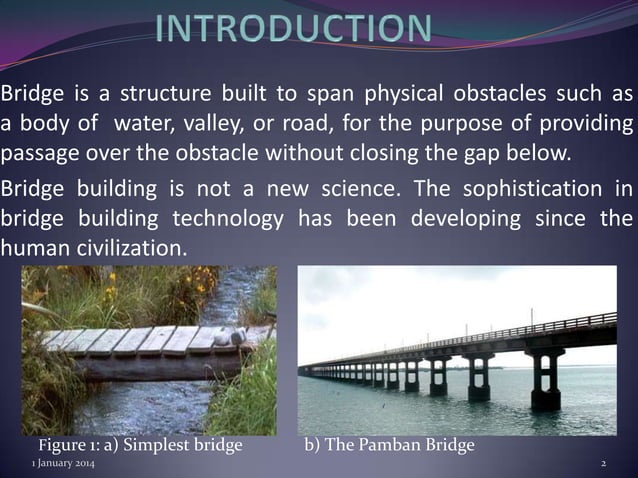 INTRODUCTION

Bridge is a structure built to span physical obstacles such as a body of water, valley, or road, for the purpose of providing passage over the obstacle without closing the gap below.

Bridge building is not a new science. The sophistication in bridge building technology has been developing since the human civilization.

Figure 1: a) Simplest bridge b) The Pamban Bridge

1 January 2014

2